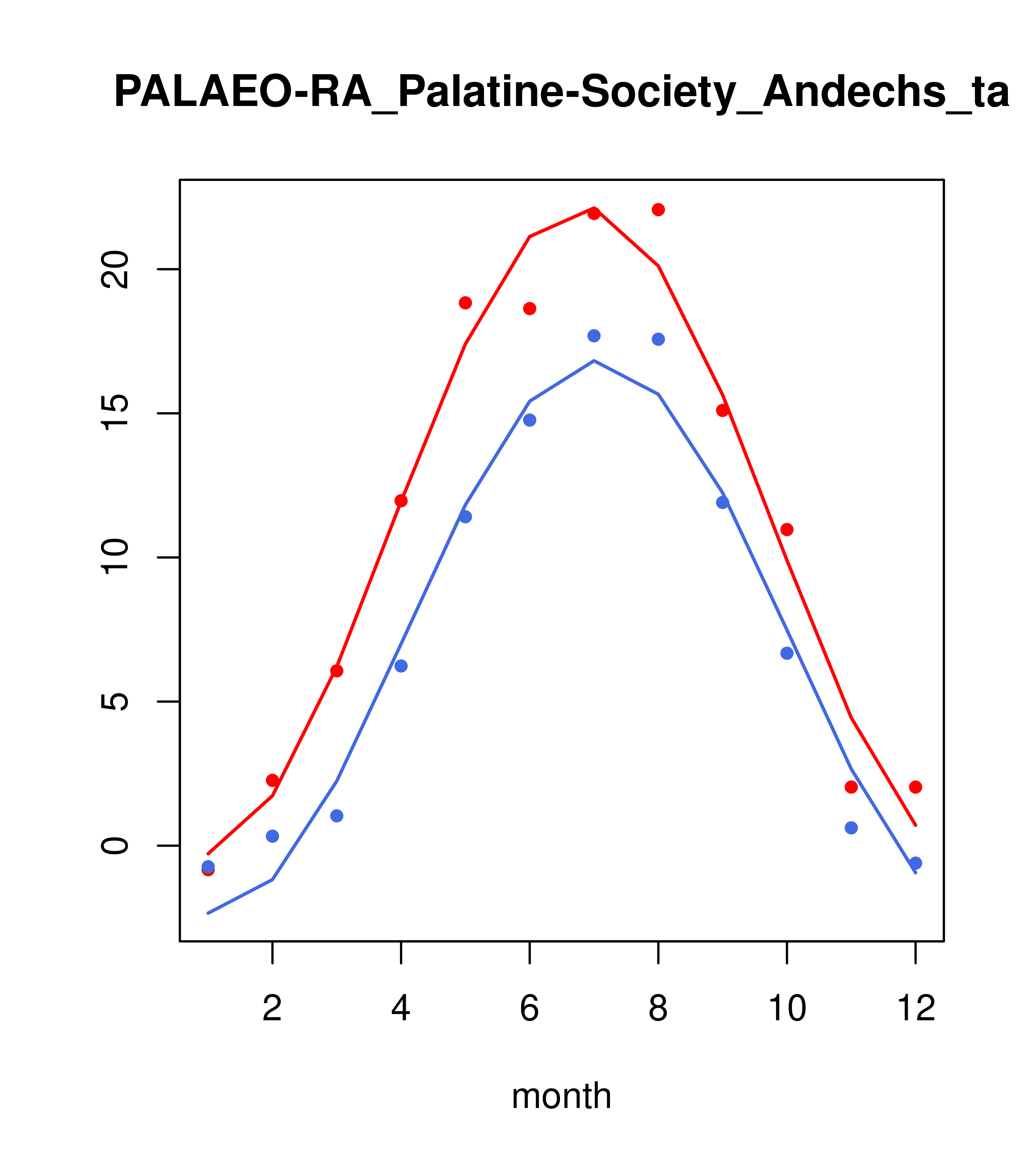 PALAEO-RA_Palatine-Society_Andechs_ta

20
15
10
5
0

2
4
6
8
10
12

month